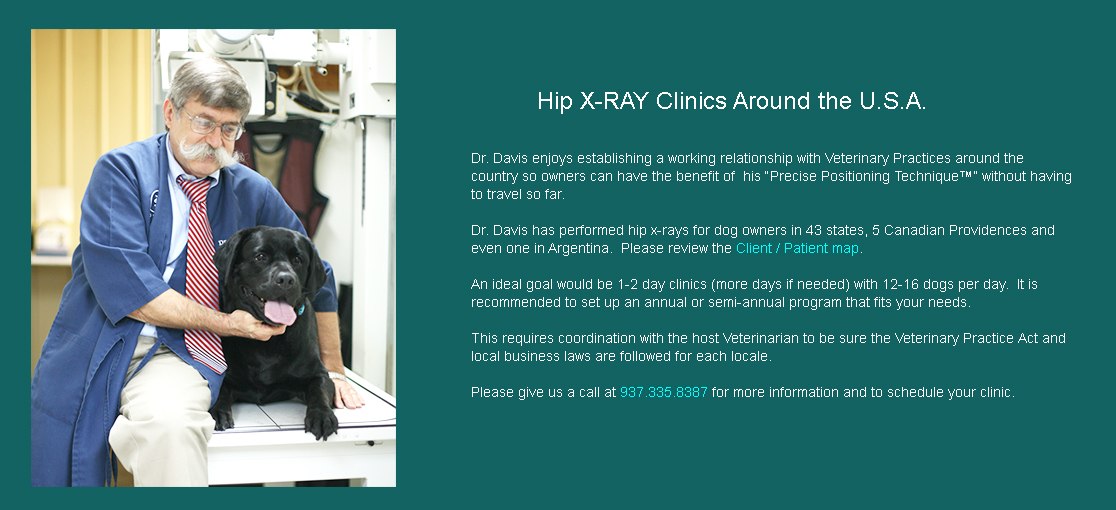 Hip X-RAY Clinics Around the U.S.A.

Dr. Davis enjoys establishing a working relationship with Veterinary Practices around the country so owners can have the benefit of his "Precise Positioning Technique™" without having to travel so far.

Dr. Davis has performed hip x-rays for dog owners in 43 states, 5 Canadian Providences and even one in Argentina. Please review the Client / Patient map.

An ideal goal would be 1-2 day clinics (more days if needed) with 12-16 dogs per day. It is recommended to set up an annual or semi-annual program that fits your needs.

This requires coordination with the host Veterinarian to be sure the Veterinary Practice Act and local business laws are followed for each locale.

Please give us a call at 937.335.8387 for more information and to schedule your clinic.